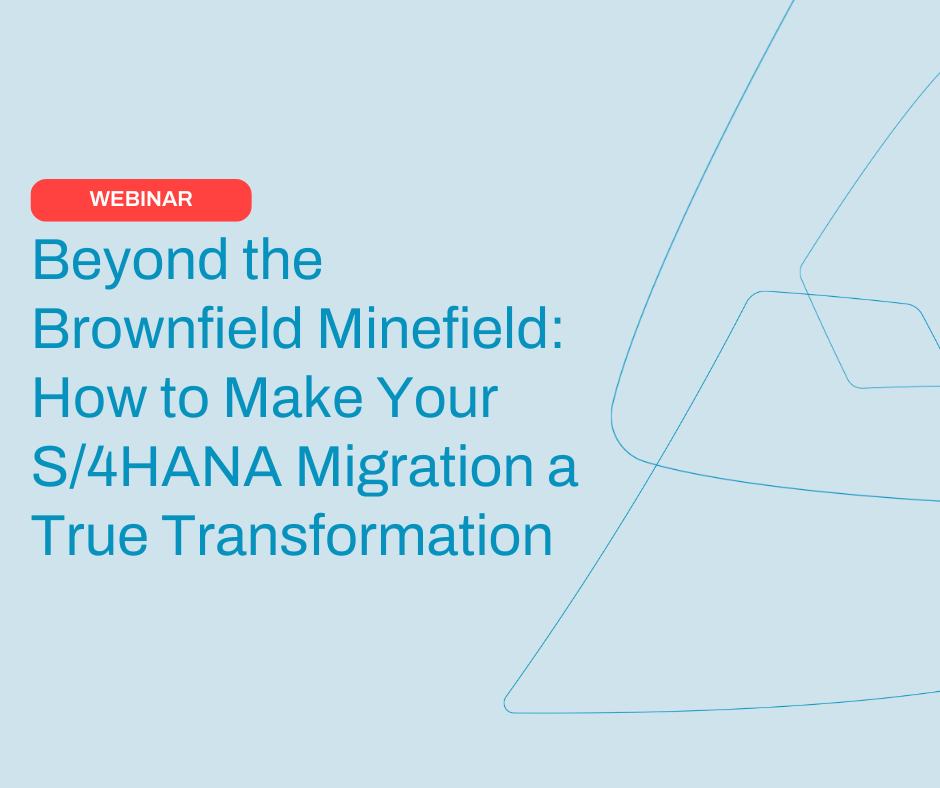 WEBINAR

Beyond the Brownfield Minefield: How to Make Your S/4HANA Migration a True Transformation